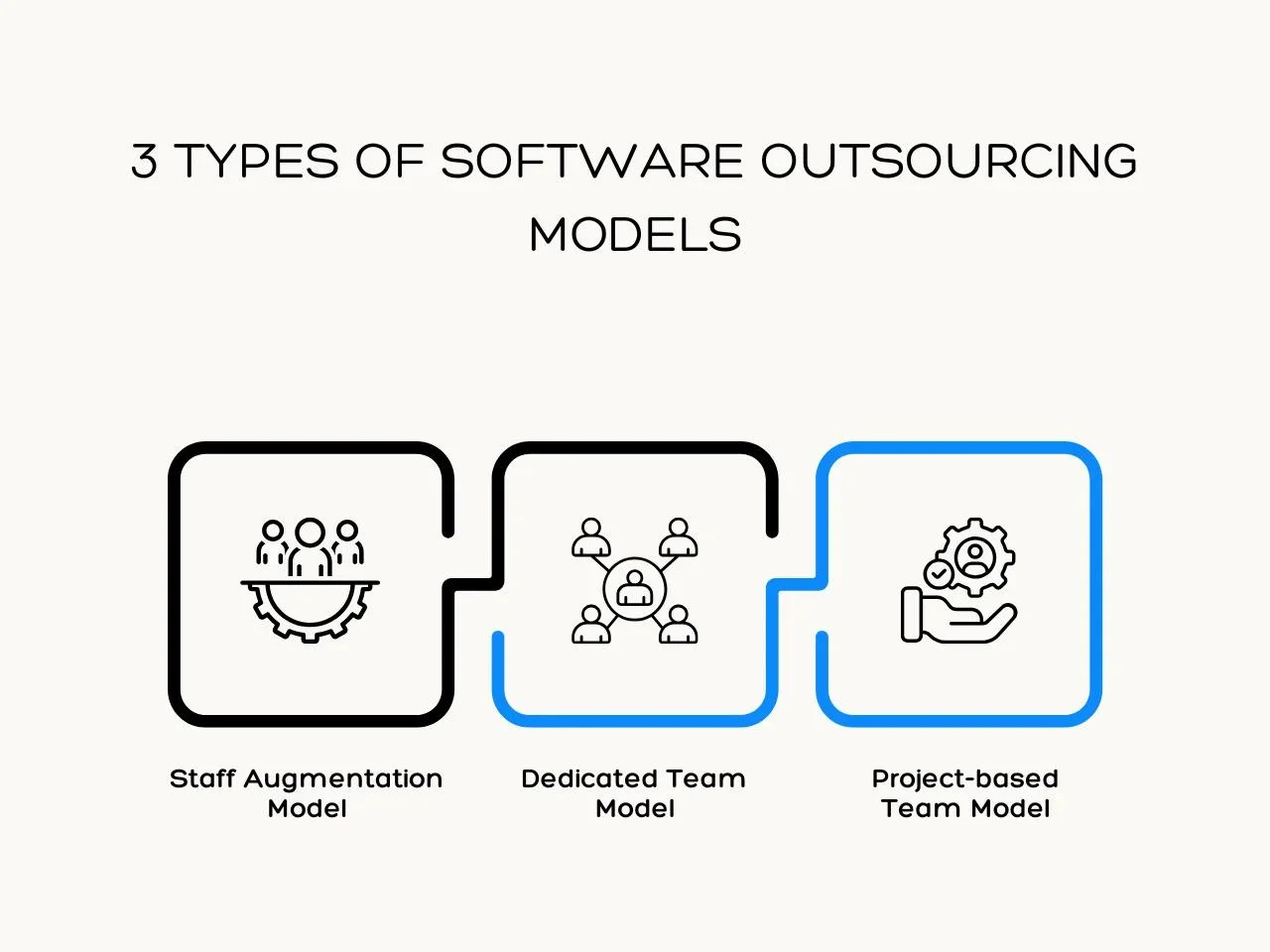 3 TYPES OF SOFTWARE OUTSOURCING MODELS

Staff Augmentation Model

Dedicated Team Model

Project-based Team Model